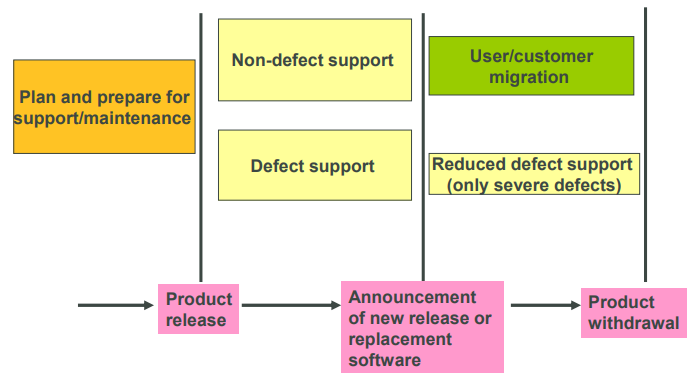 Plan and prepare for support/maintenance

Non-defect support

Defect support

User/customer migration

Reduced defect support (only severe defects)

Product release

Announcement of new release or replacement software

Product withdrawal